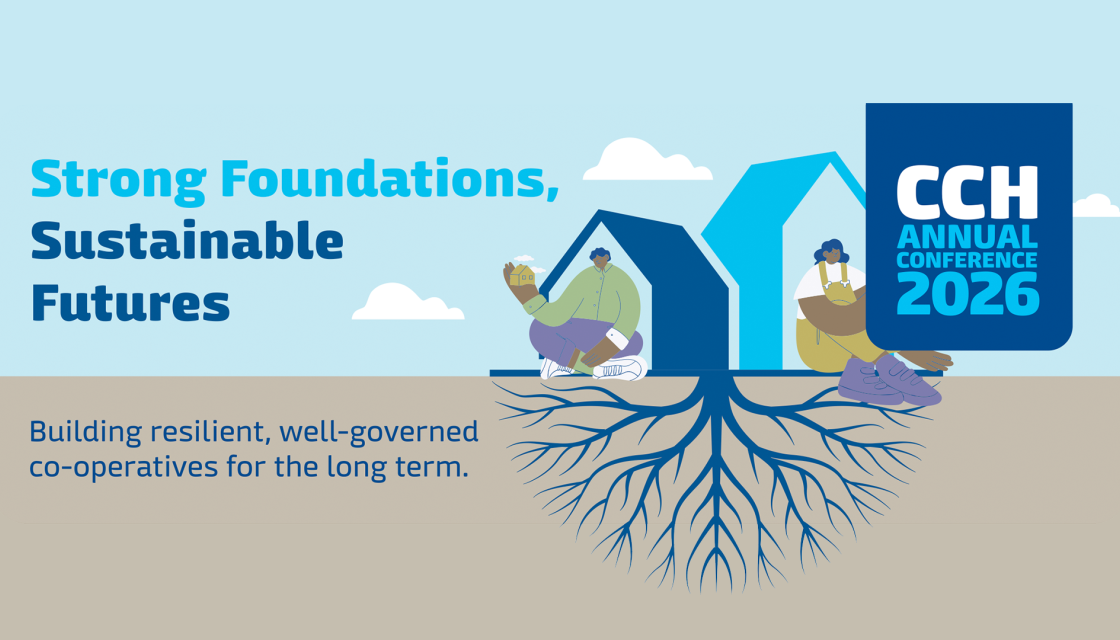 Strong Foundations,
Sustainable
Futures

Building resilient, well-governed co-operatives for the long term.

CCH
ANNUAL
CONFERENCE
2026